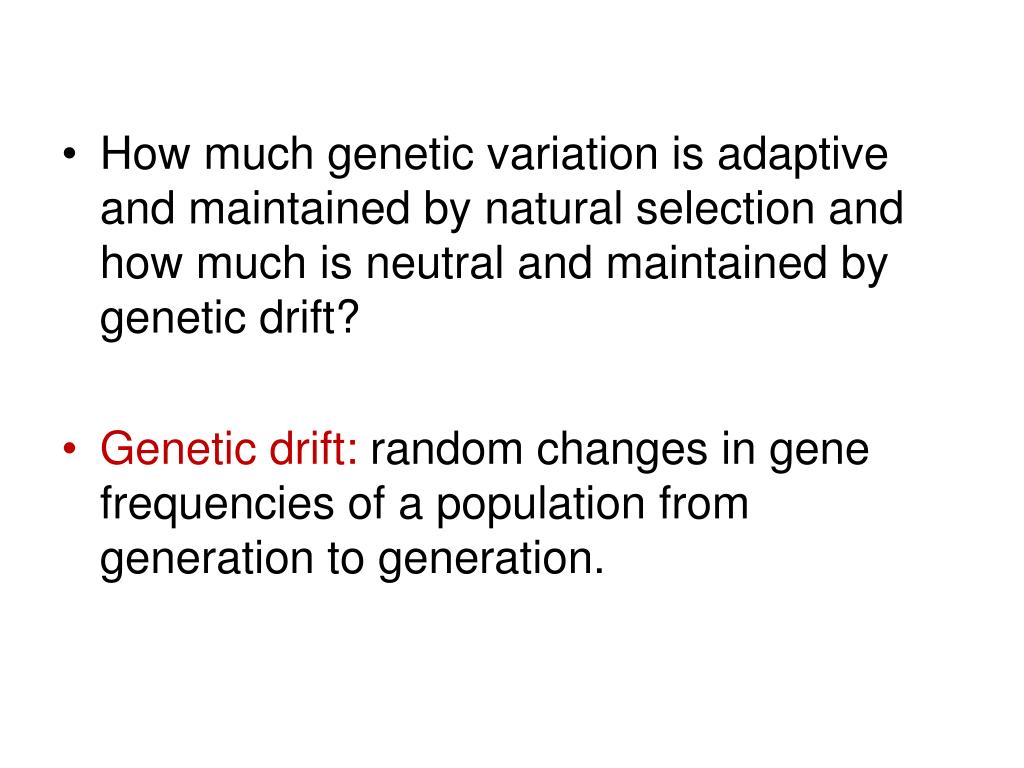 • How much genetic variation is adaptive and maintained by natural selection and how much is neutral and maintained by genetic drift?

• Genetic drift: random changes in gene frequencies of a population from generation to generation.